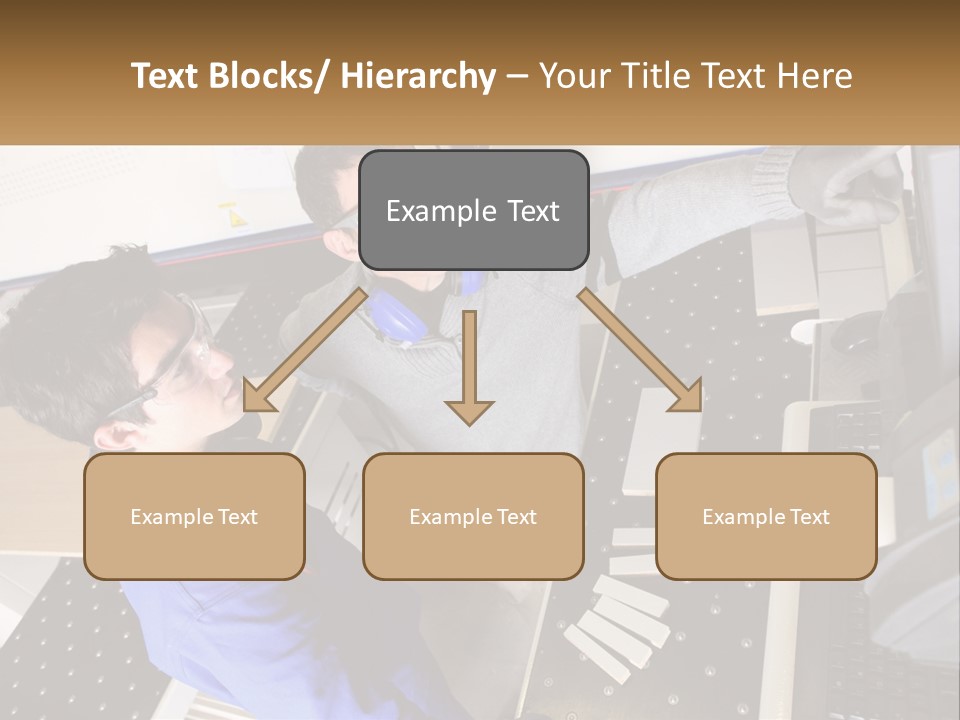 Text Blocks/ Hierarchy – Your Title Text Here

Example Text

Example Text

Example Text

Example Text